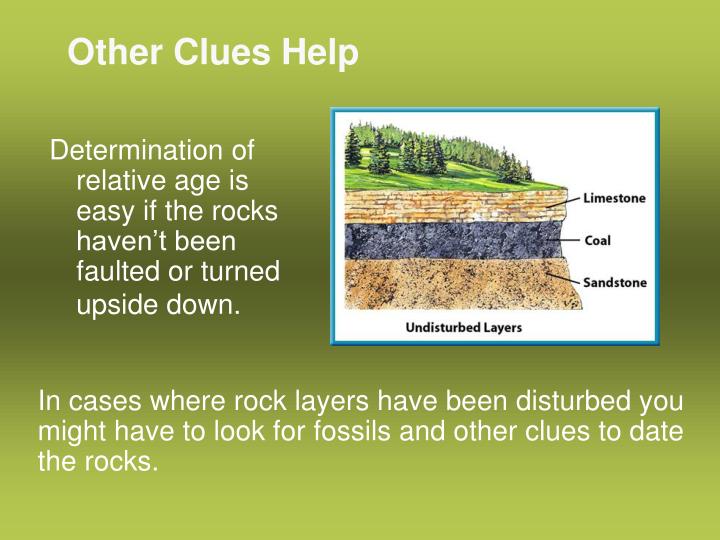 Other Clues Help

Determination of relative age is easy if the rocks haven’t been faulted or turned upside down.

Limestone
Coal
Sandstone
Undisturbed Layers

In cases where rock layers have been disturbed you might have to look for fossils and other clues to date the rocks.